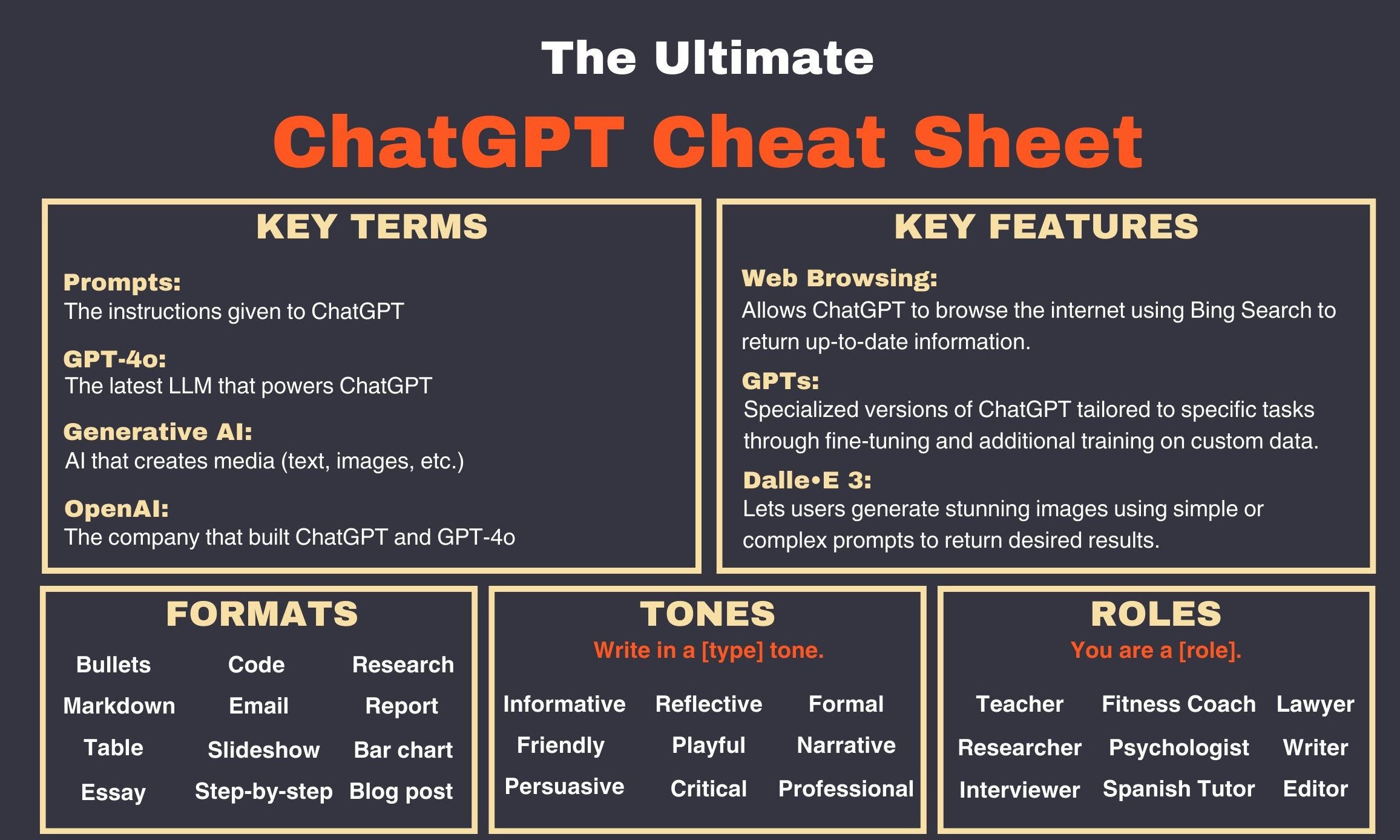 The Ultimate

ChatGPT Cheat Sheet

KEY TERMS

Prompts:
The instructions given to ChatGPT

GPT-4o:
The latest LLM that powers ChatGPT

Generative AI:
AI that creates media (text, images, etc.)

OpenAI:
The company that built ChatGPT and GPT-4o

KEY FEATURES

Web Browsing:
Allows ChatGPT to browse the internet using Bing Search to return up-to-date information.

GPTs:
Specialized versions of ChatGPT tailored to specific tasks through fine-tuning and additional training on custom data.

Dalle•E 3:
Lets users generate stunning images using simple or complex prompts to return desired results.

FORMATS

| Bullets | Code | Research |
|---|---|---|
| Markdown | Email | Report |
| Table | Slideshow | Bar chart |
| Essay | Step-by-step | Blog post |

TONES

Write in a [type] tone.

| Informative | Reflective | Formal |
|---|---|---|
| Friendly | Playful | Narrative |
| Persuasive | Critical | Professional |

ROLES

You are a [role].

| Teacher | Fitness Coach | Lawyer |
|---|---|---|
| Researcher | Psychologist | Writer |
| Interviewer | Spanish Tutor | Editor |